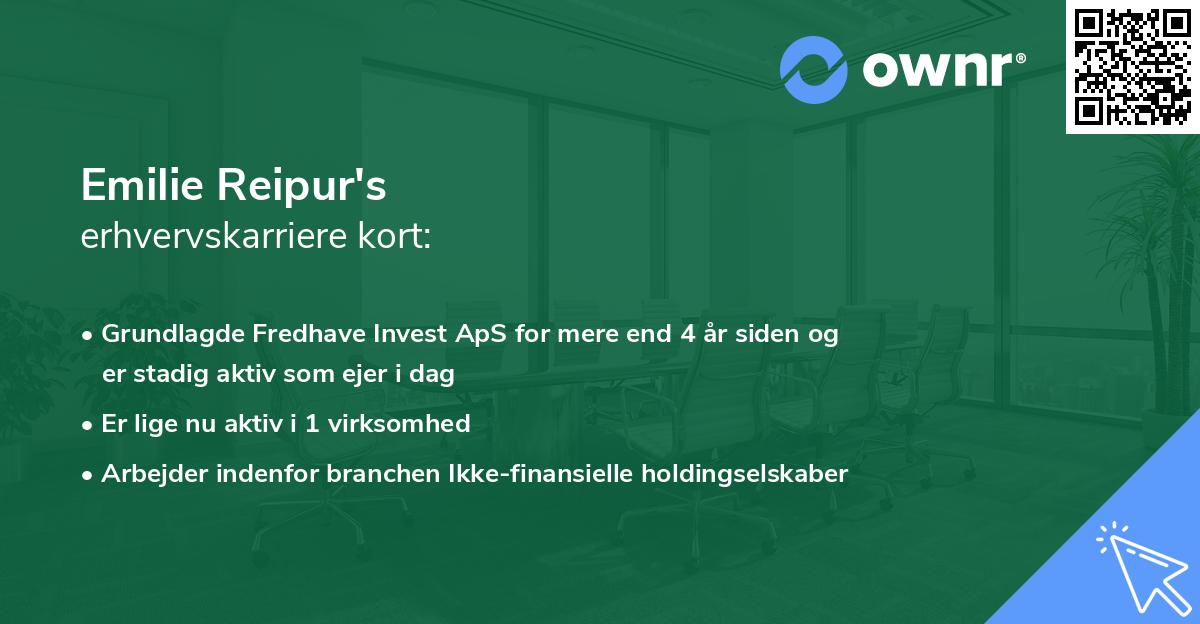 ownr®

Emilie Reipur's
erhvervskarriere kort:

• Grundlagde Fredhave Invest ApS for mere end 4 år siden og er stadig aktiv som ejer i dag
• Er lige nu aktiv i 1 virksomhed
• Arbejder indenfor branchen Ikke-finansielle holdingselskaber